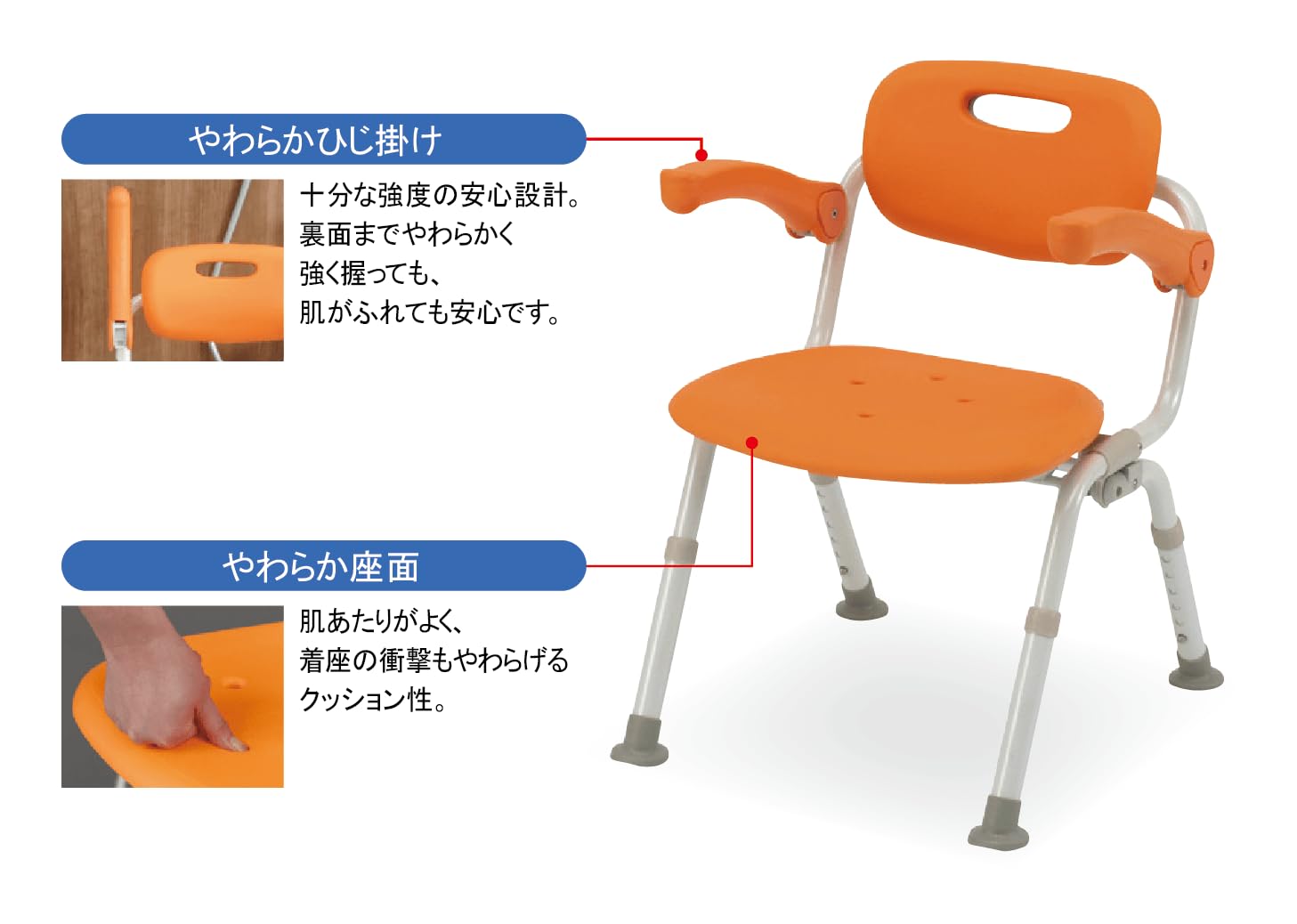 やわらかひじ掛け

十分な強度の安心設計。
裏面までやわらかく
強く握っても、
肌がふれても安心です。

やわらか座面

肌あたりがよく、
着座の衝撃もやわらげる
クッション性。